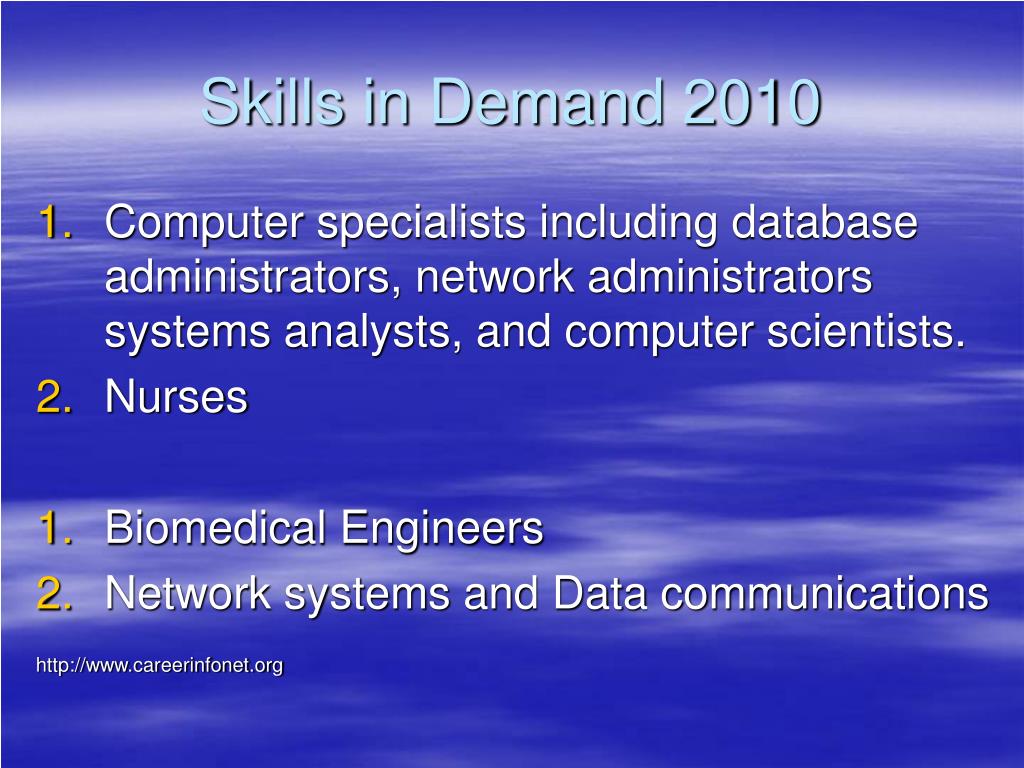 Skills in Demand 2010

1. Computer specialists including database administrators, network administrators systems analysts, and computer scientists.
2. Nurses

1. Biomedical Engineers
2. Network systems and Data communications

http://www.careerinfonet.org